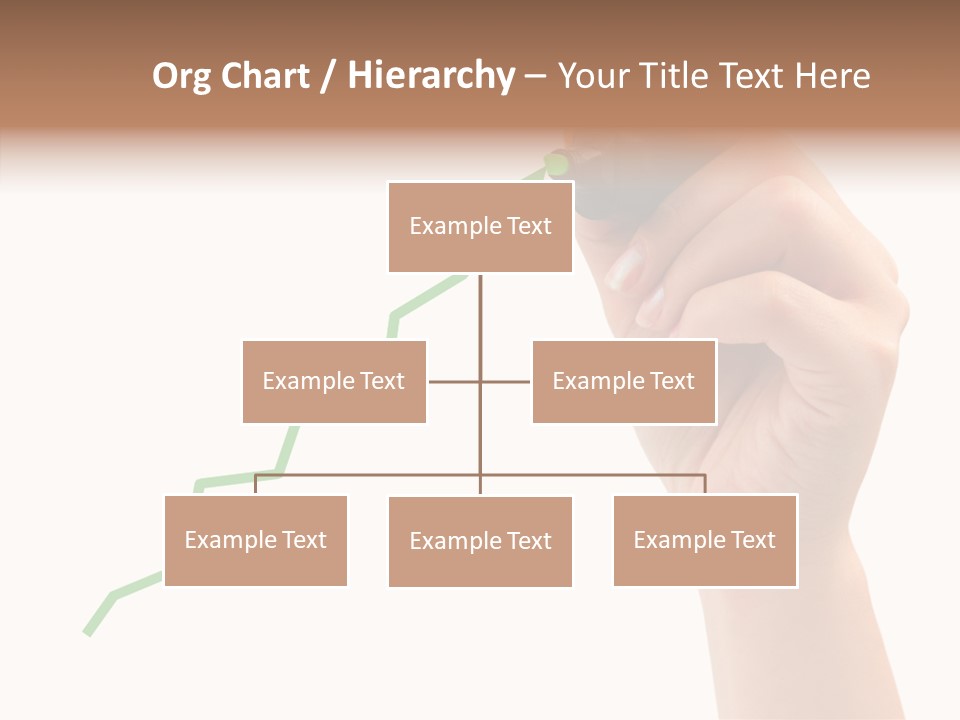 Org Chart / Hierarchy – Your Title Text Here

Example Text

Example Text

Example Text

Example Text

Example Text

Example Text